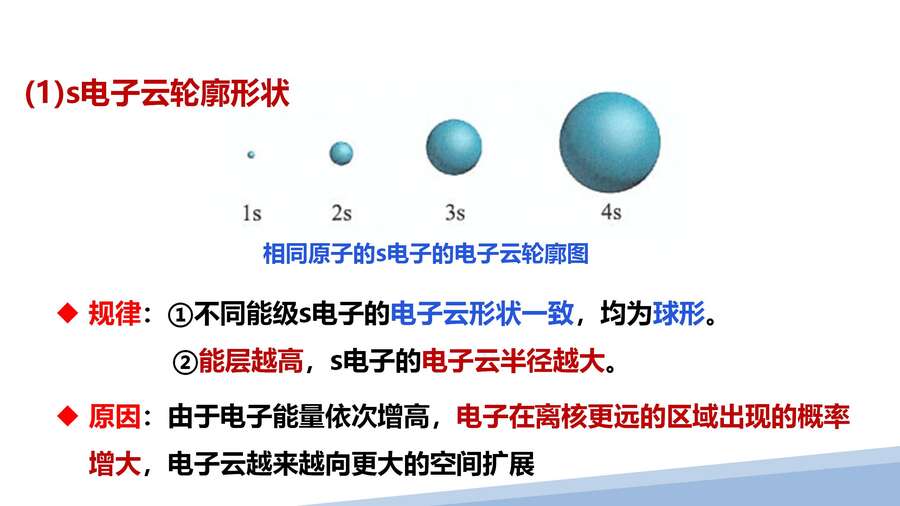 (1)s电子云轮廓形状

1s 2s 3s 4s

相同原子的s电子的电子云轮廓图

◆ 规律：①不同能级s电子的电子云形状一致，均为球形。

②能层越高，s电子的电子云半径越大。

◆ 原因：由于电子能量依次增高，电子在离核更远的区域出现的概率增大，电子云越来越向更大的空间扩展